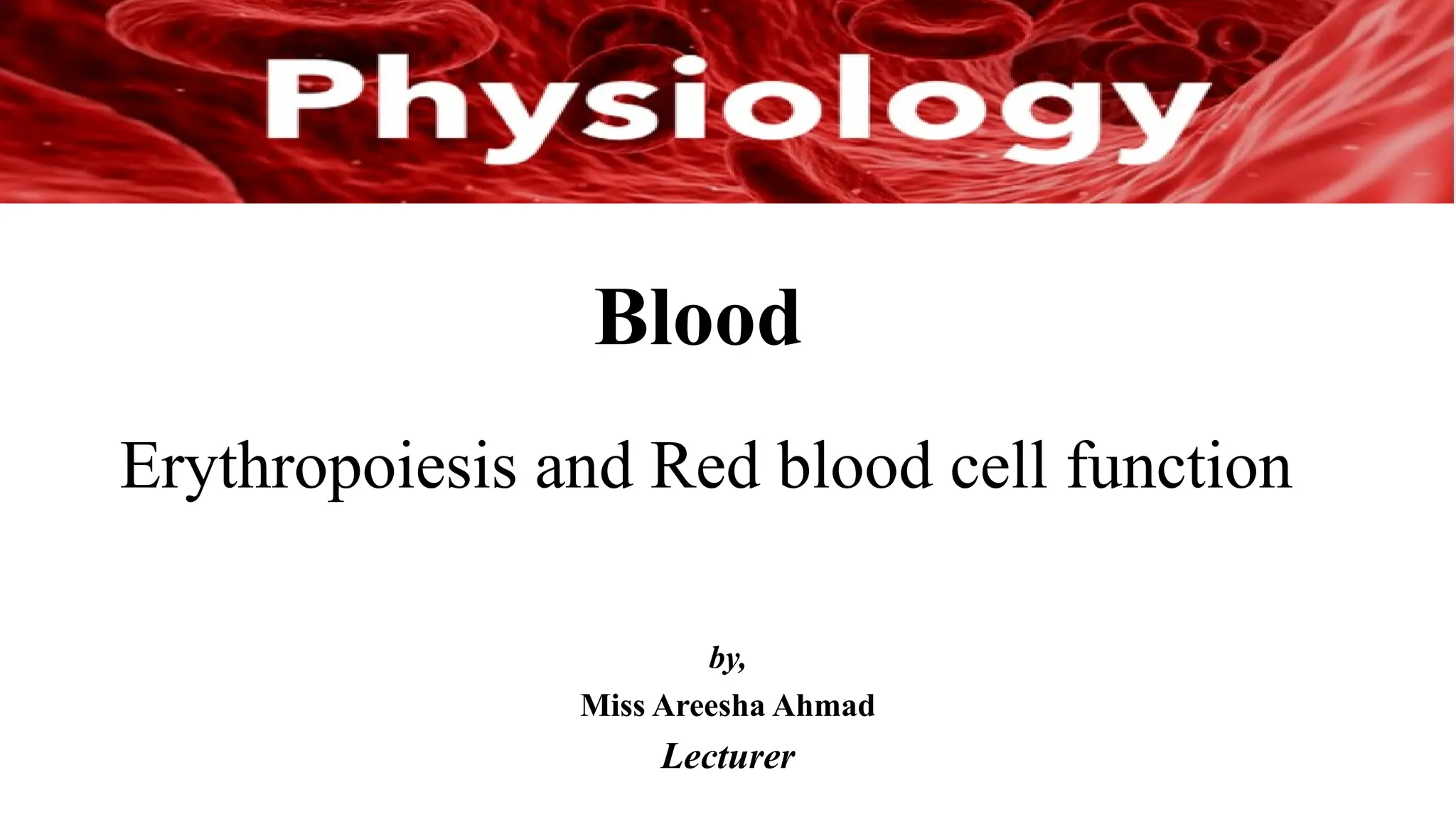 Physiology

Blood

Erythropoiesis and Red blood cell function

by,
Miss Areesha Ahmad
Lecturer